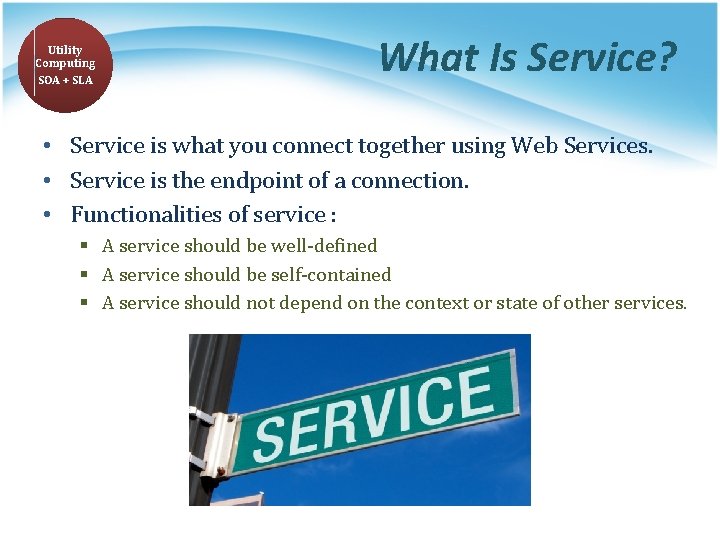 Utility Computing
SOA + SLA

What Is Service?

• Service is what you connect together using Web Services.
• Service is the endpoint of a connection.
• Functionalities of service :
  ▪ A service should be well-defined
  ▪ A service should be self-contained
  ▪ A service should not depend on the context or state of other services.

SERVICE